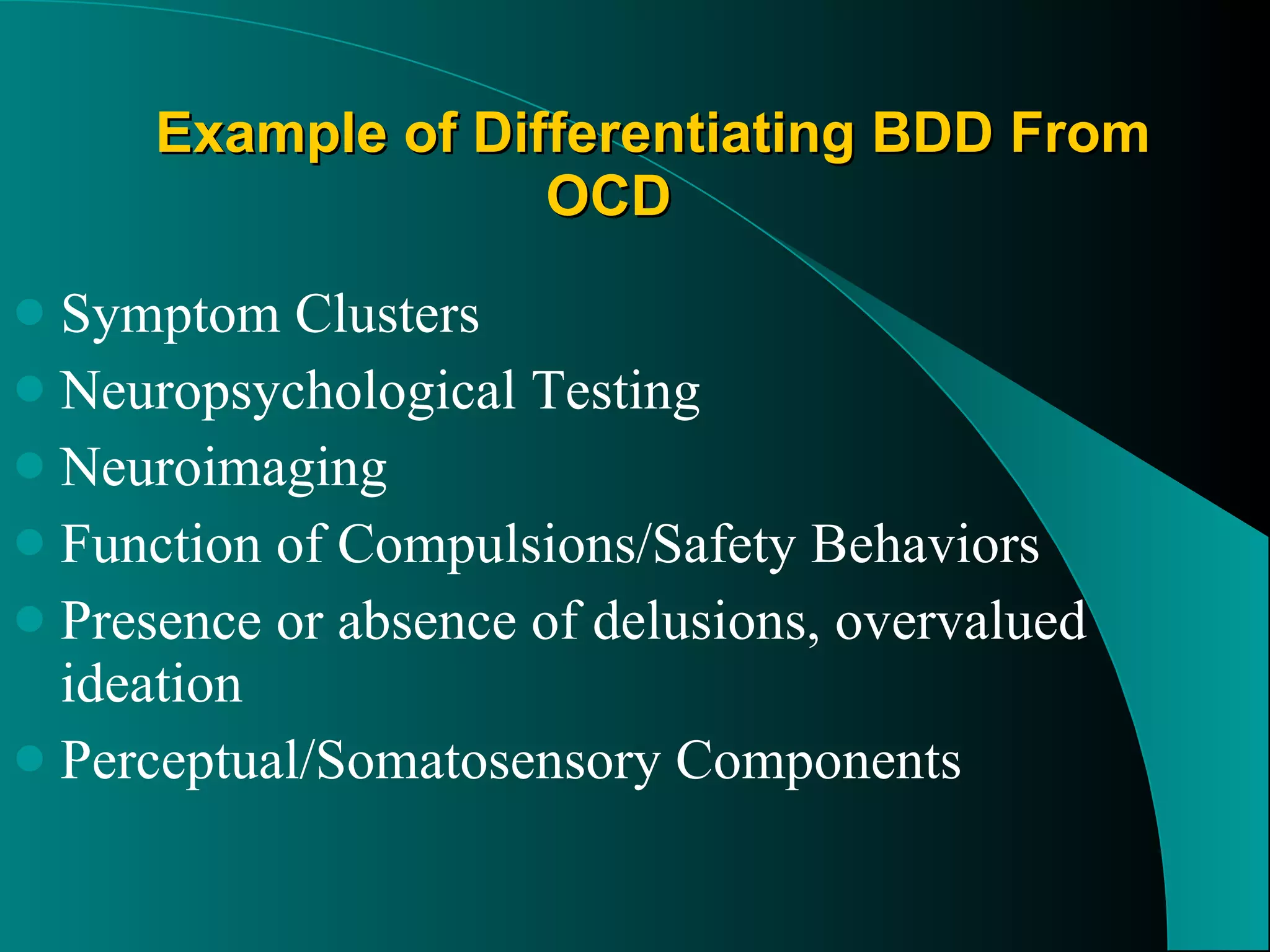 Example of Differentiating BDD From OCD

- Symptom Clusters
- Neuropsychological Testing
- Neuroimaging
- Function of Compulsions/Safety Behaviors
- Presence or absence of delusions, overvalued ideation
- Perceptual/Somatosensory Components